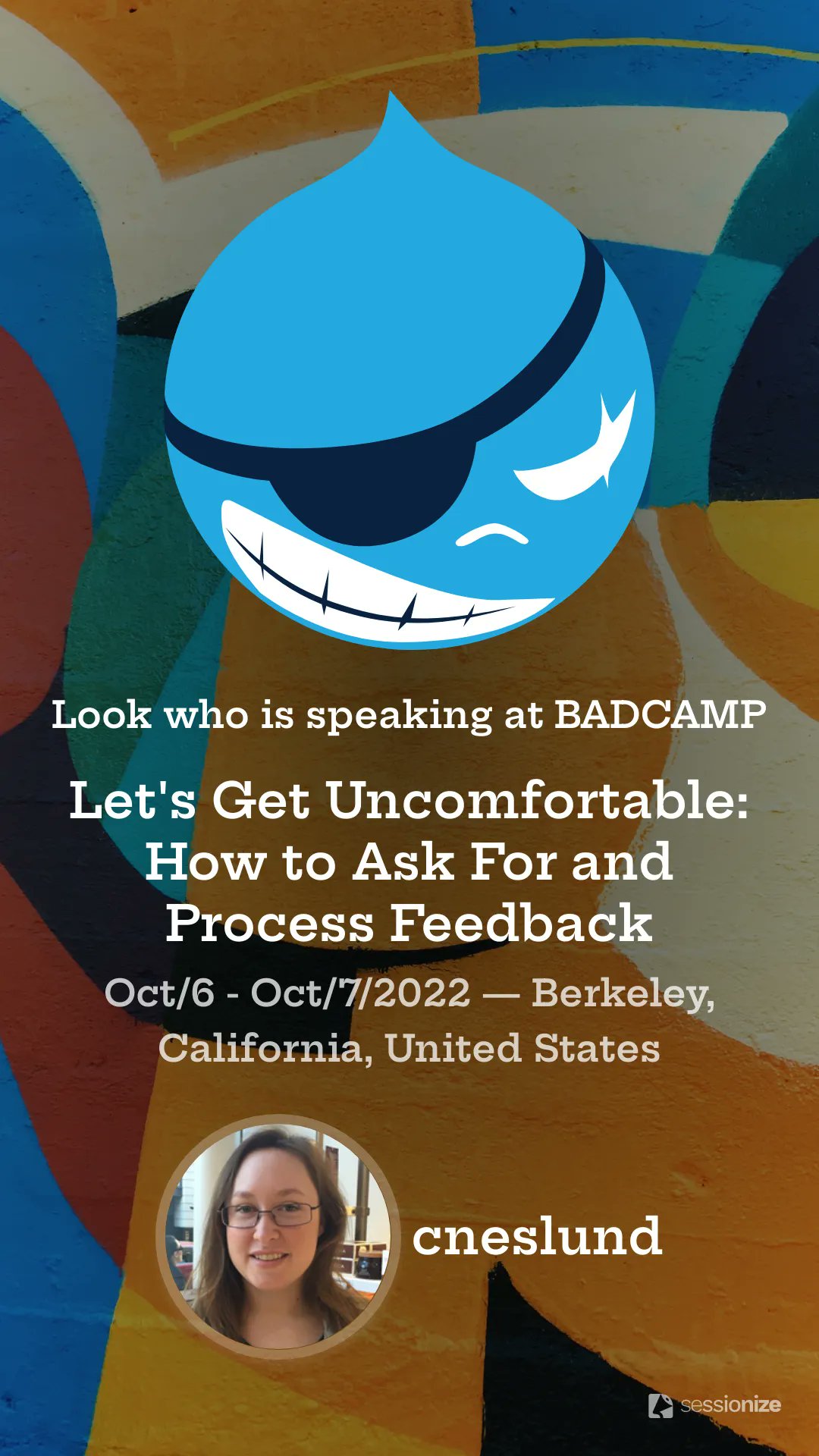 Look who is speaking at BADCAMP

Let's Get Uncomfortable: How to Ask For and Process Feedback

Oct/6 - Oct/7/2022 — Berkeley, California, United States

cneslund

sessionize